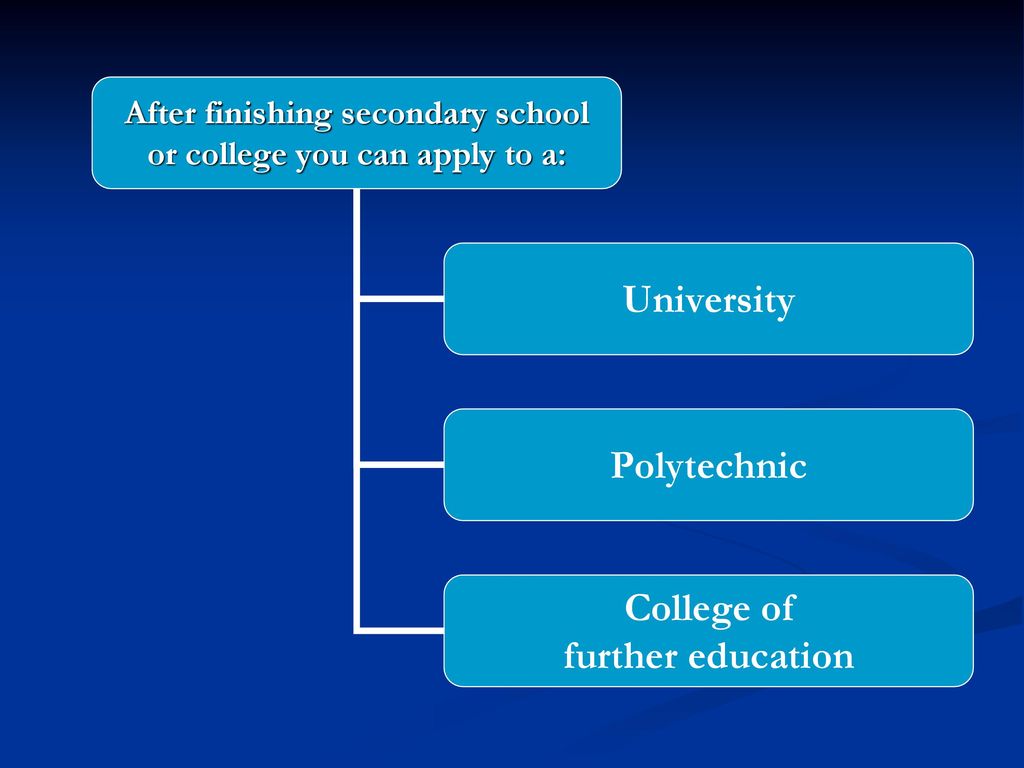 After finishing secondary school or college you can apply to a:

University

Polytechnic

College of
further education